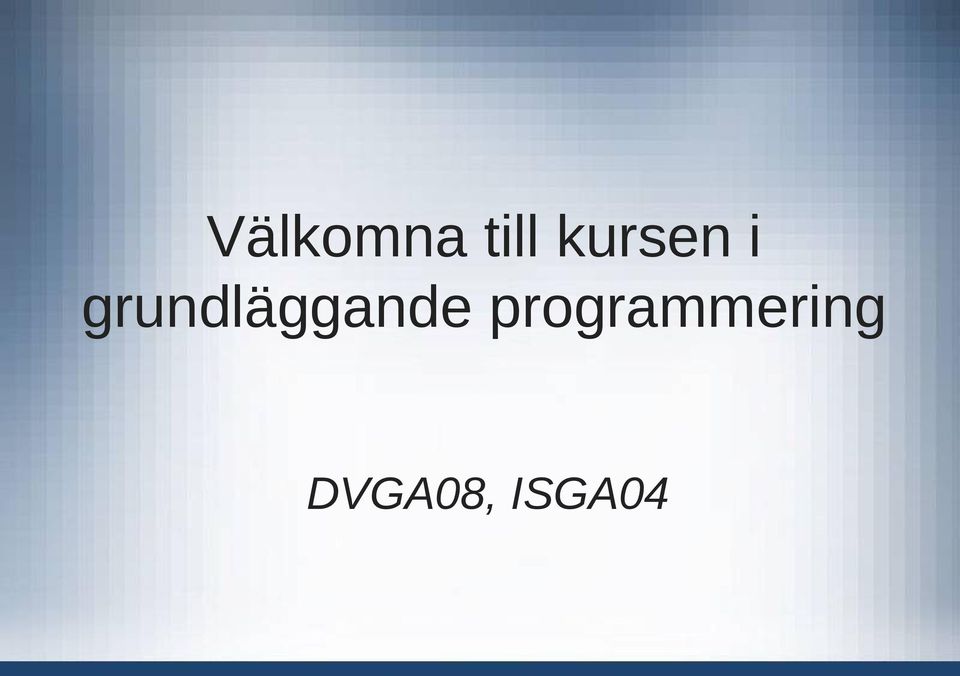 Välkomna till kursen i grundläggande programmering

DVGA08, ISGA04